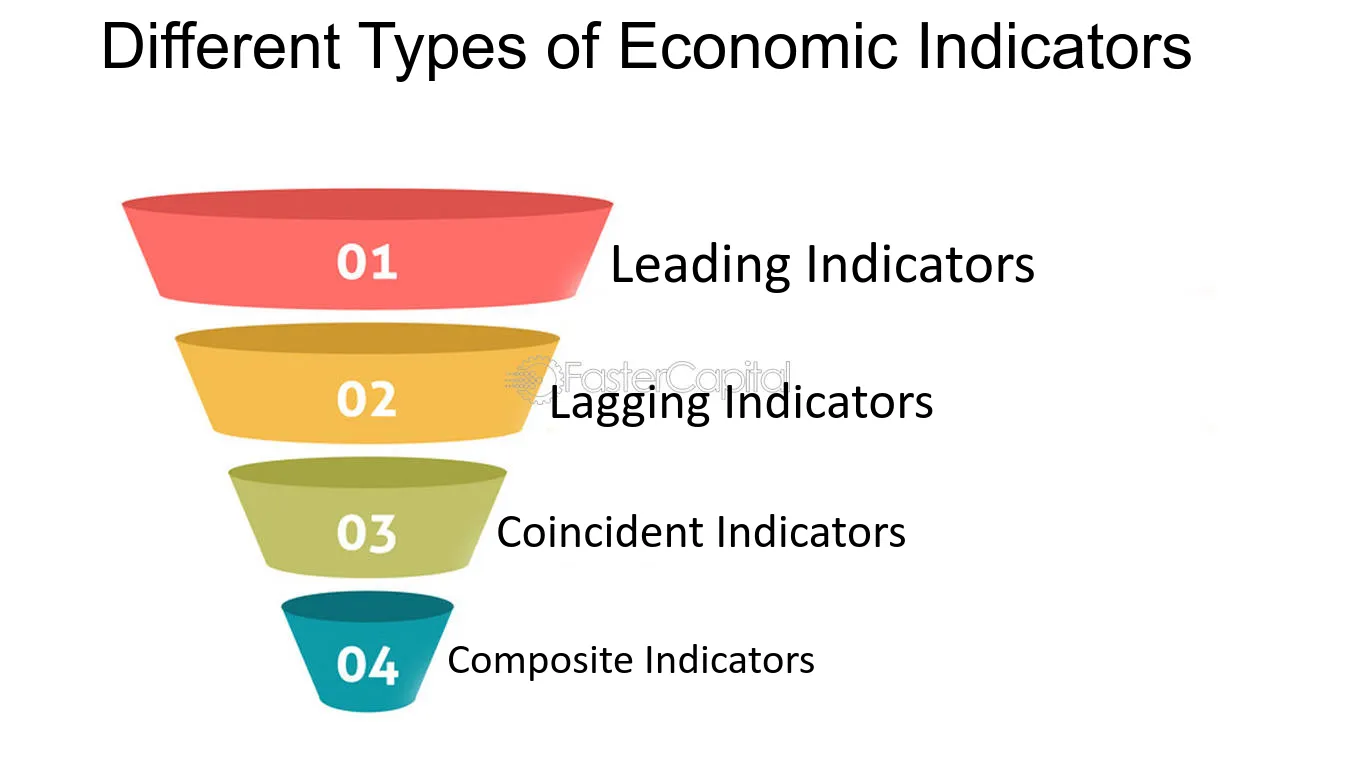 Different Types of Economic Indicators

01 Leading Indicators

FasterCapital

02 Lagging Indicators

03 Coincident Indicators

04 Composite Indicators